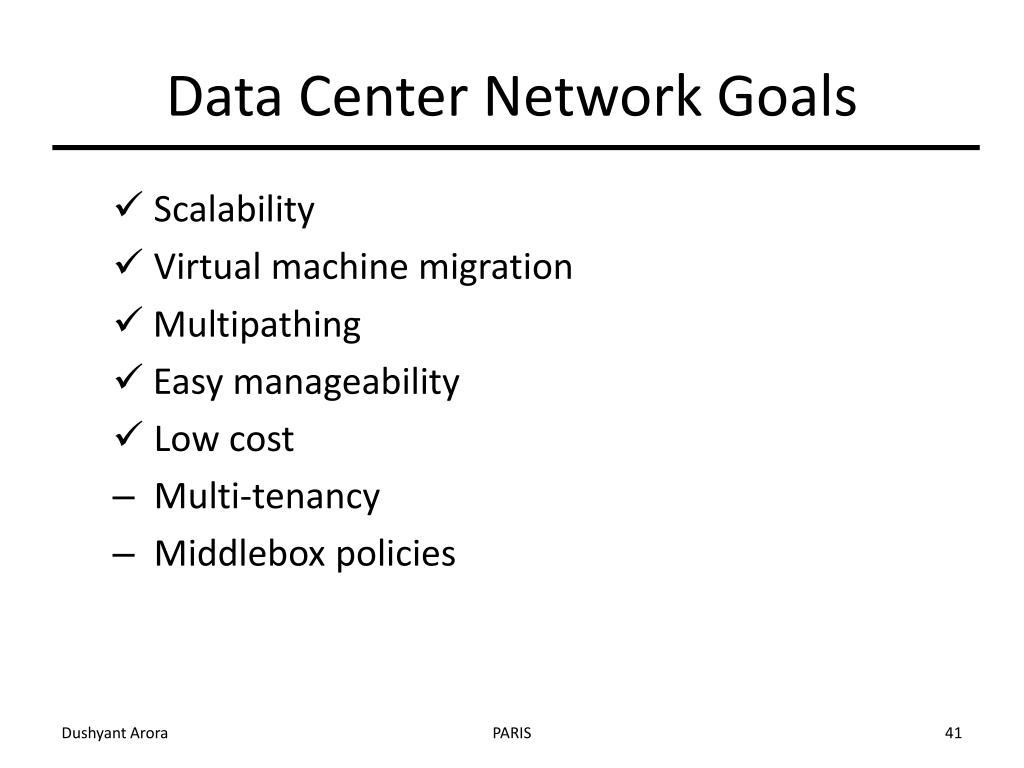 Data Center Network Goals

✓ Scalability
✓ Virtual machine migration
✓ Multipathing
✓ Easy manageability
✓ Low cost
– Multi-tenancy
– Middlebox policies

Dushyant Arora

PARIS

41